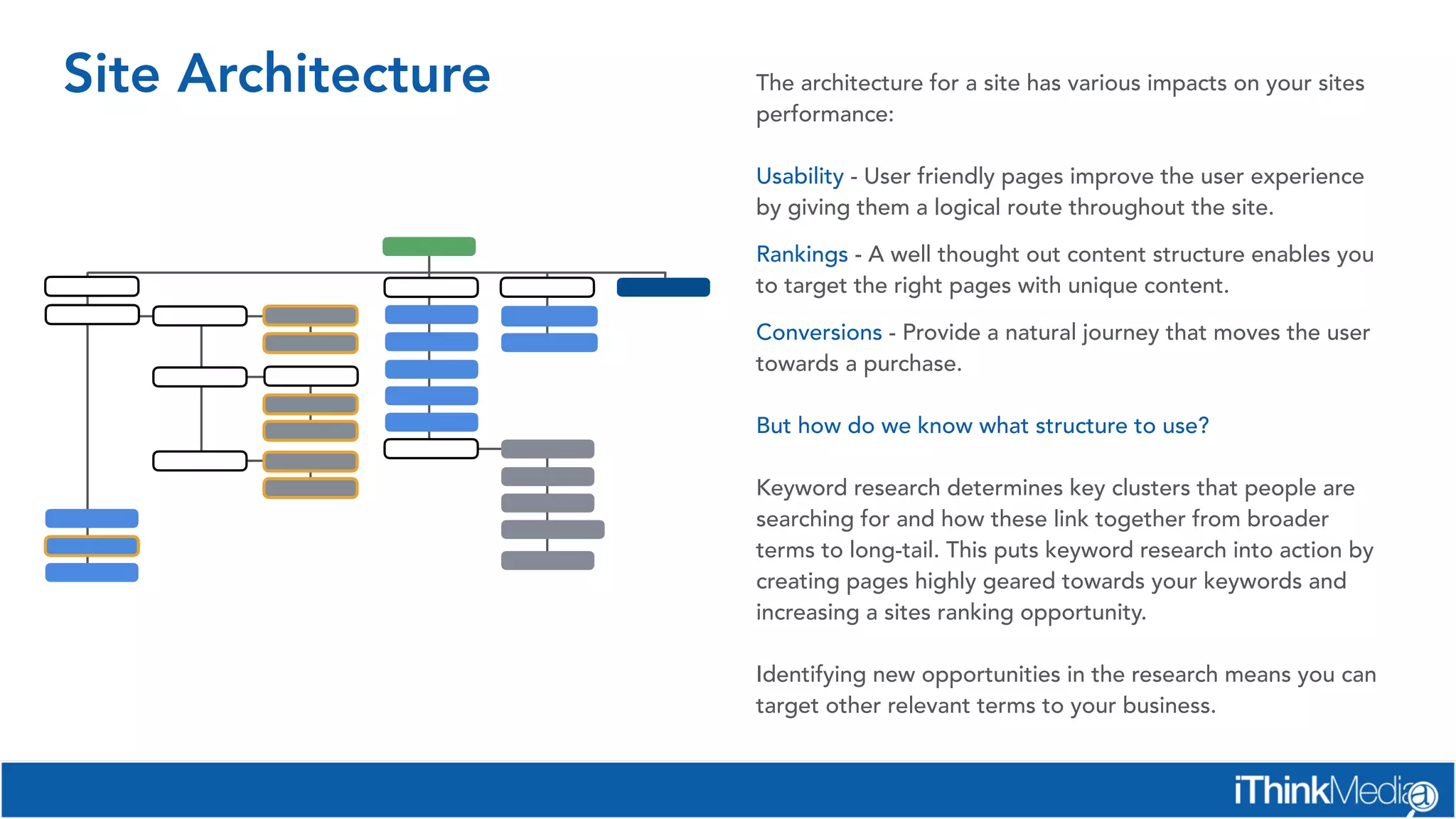 Site Architecture

The architecture for a site has various impacts on your sites performance:

Usability - User friendly pages improve the user experience by giving them a logical route throughout the site.

Rankings - A well thought out content structure enables you to target the right pages with unique content.

Conversions - Provide a natural journey that moves the user towards a purchase.

But how do we know what structure to use?

Keyword research determines key clusters that people are searching for and how these link together from broader terms to long-tail. This puts keyword research into action by creating pages highly geared towards your keywords and increasing a sites ranking opportunity.

Identifying new opportunities in the research means you can target other relevant terms to your business.

iThinkMedia